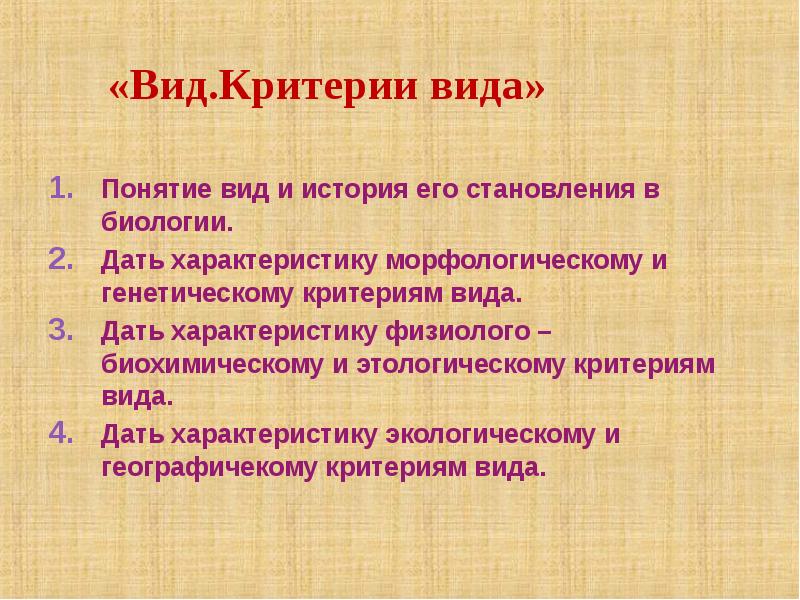 «Вид.Критерии вида»

1. Понятие вид и история его становления в биологии.
2. Дать характеристику морфологическому и генетическому критериям вида.
3. Дать характеристику физиолого – биохимическому и этологическому критериям вида.
4. Дать характеристику экологическому и географичекому критериям вида.